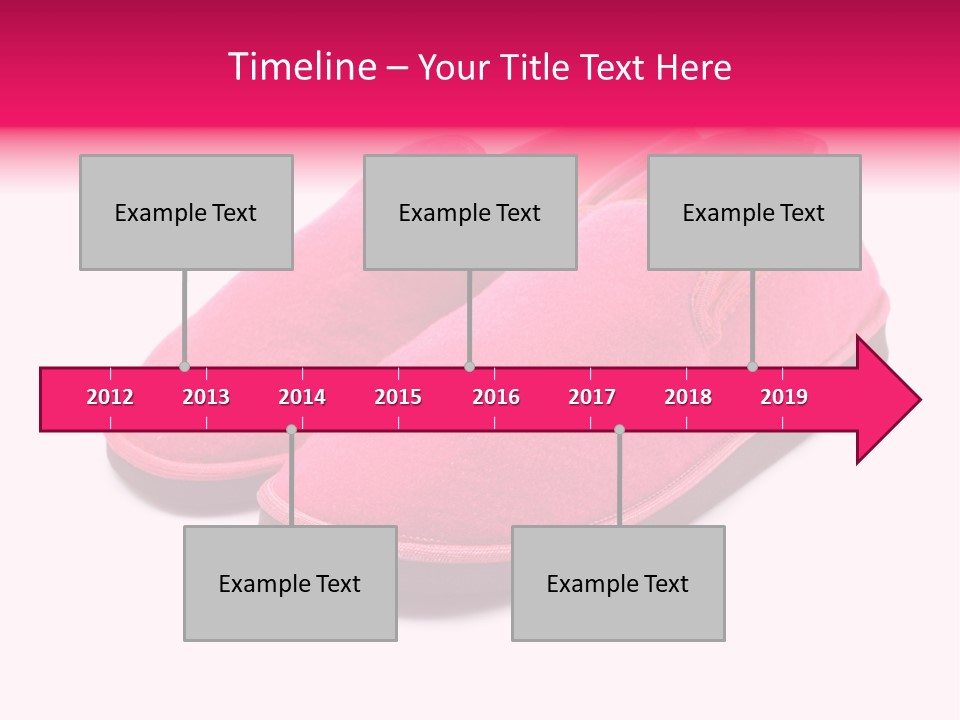 Timeline – Your Title Text Here

Example Text

Example Text

Example Text

2012 2013 2014 2015 2016 2017 2018 2019

Example Text

Example Text